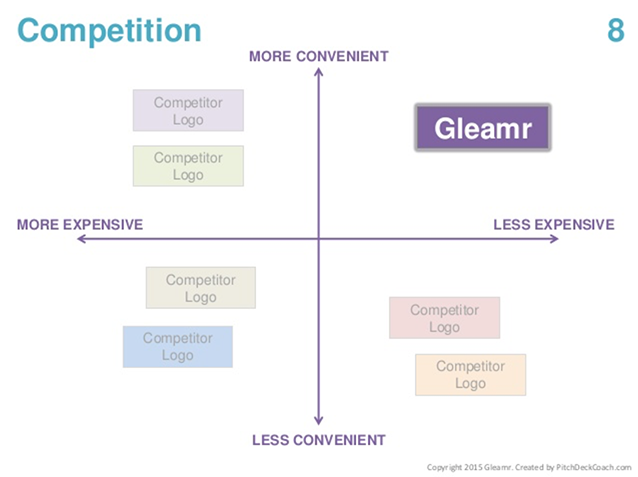 Competition

8

MORE CONVENIENT

Competitor Logo

Competitor Logo

Gleamr

MORE EXPENSIVE

LESS EXPENSIVE

Competitor Logo

Competitor Logo

Competitor Logo

Competitor Logo

LESS CONVENIENT

Copyright 2015 Gleamr. Created by PitchDeckCoach.com